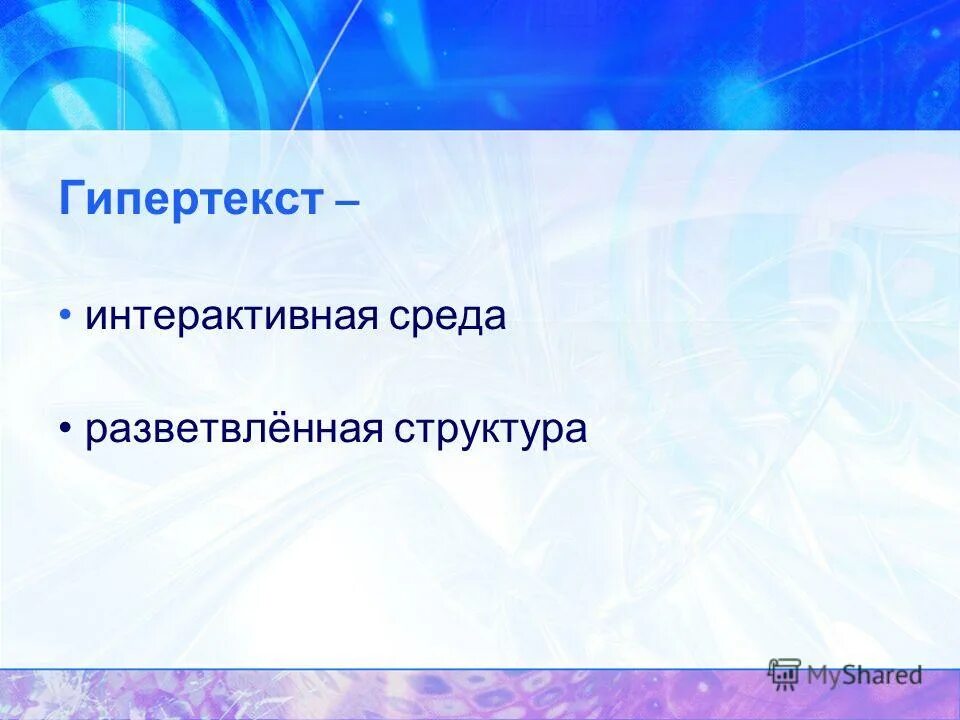 Гипертекст –

• интерактивная среда

• разветвлённая структура

MyShared